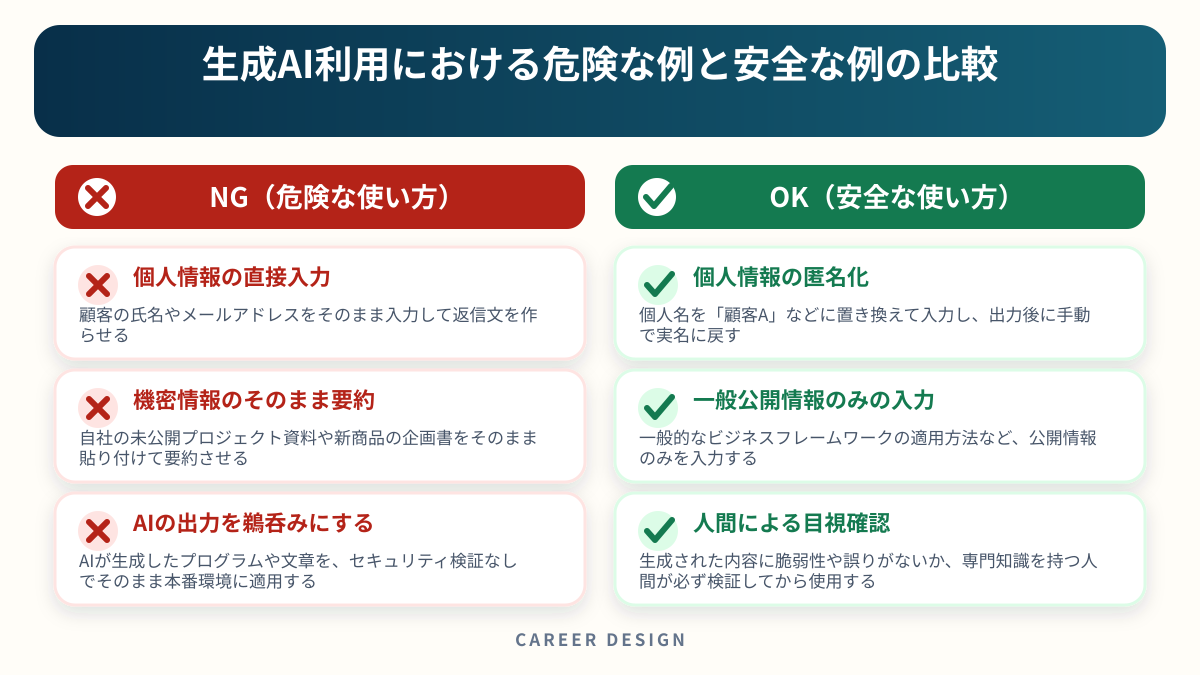 生成AI利用における危険な例と安全な例の比較

NG（危険な使い方）

個人情報の直接入力
顧客の氏名やメールアドレスをそのまま入力して返信文を作らせる

機密情報のそのまま要約
自社の未公開プロジェクト資料や新商品の企画書をそのまま貼り付けて要約させる

AIの出力を鵜呑みにする
AIが生成したプログラムや文章を、セキュリティ検証なしでそのまま本番環境に適用する

OK（安全な使い方）

個人情報の匿名化
個人名を「顧客A」などに置き換えて入力し、出力後に手動で実名に戻す

一般公開情報のみの入力
一般的なビジネスフレームワークの適用方法など、公開情報のみを入力する

人間による目視確認
生成された内容に脆弱性や誤りがないか、専門知識を持つ人間が必ず検証してから使用する

CAREER DESIGN